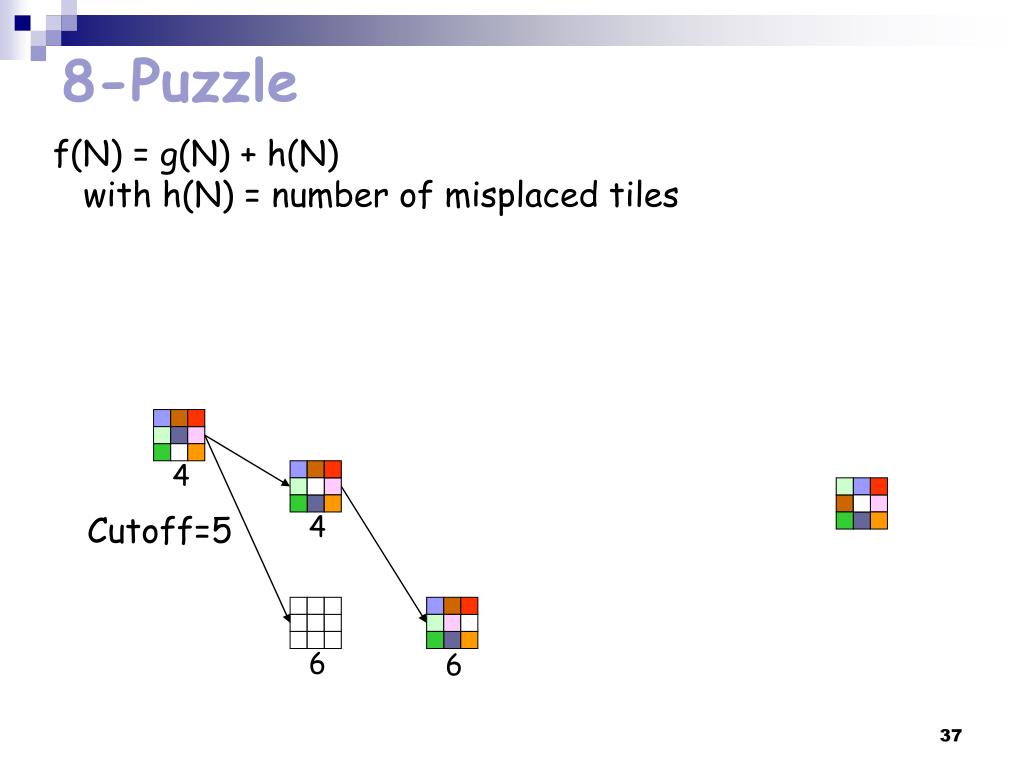 8-Puzzle

f(N) = g(N) + h(N)
with h(N) = number of misplaced tiles

4

4

Cutoff=5

6

6

37